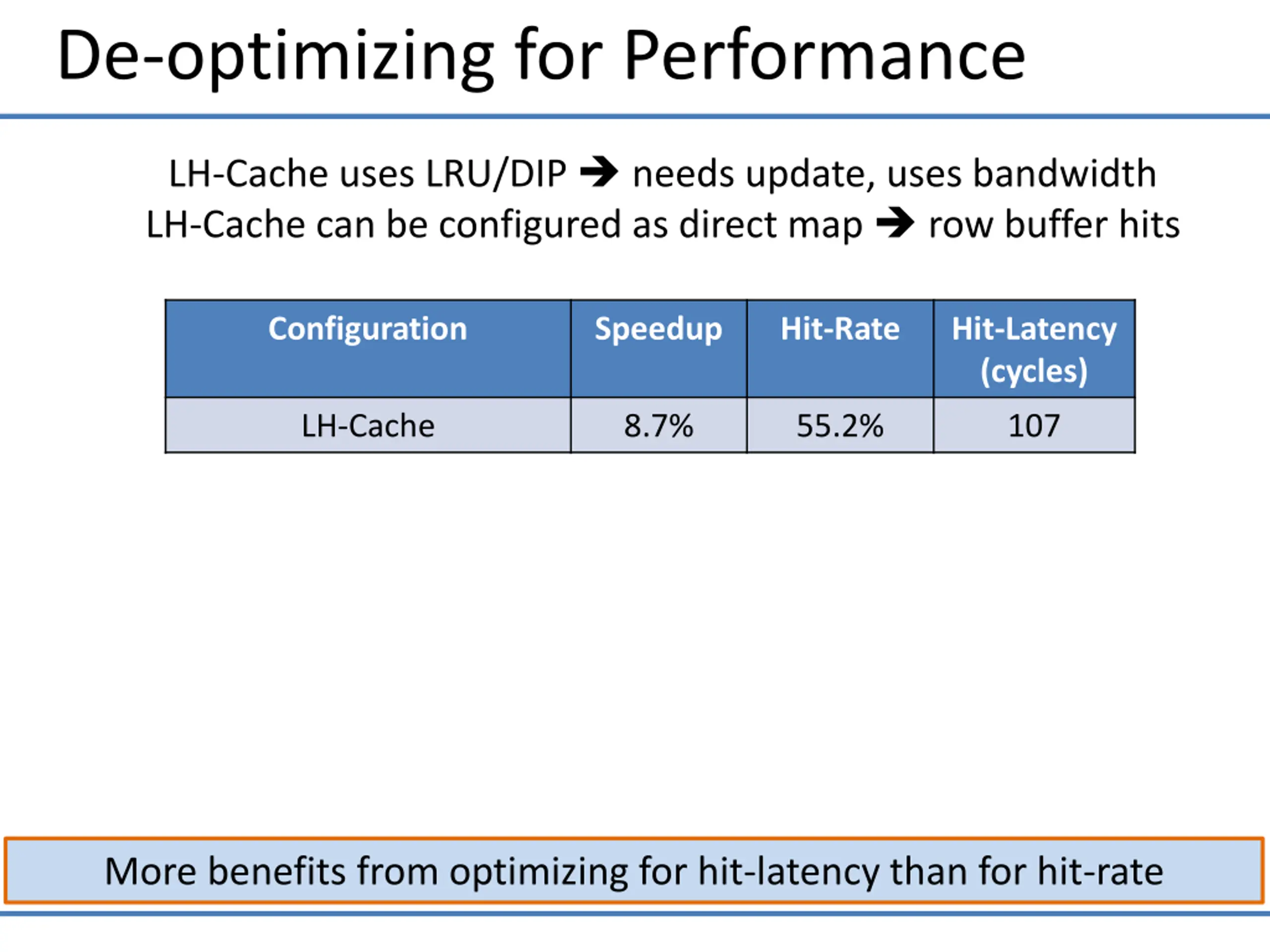 De-optimizing for Performance

LH-Cache uses LRU/DIP → needs update, uses bandwidth
LH-Cache can be configured as direct map → row buffer hits

| Configuration | Speedup | Hit-Rate | Hit-Latency (cycles) |
|---|---|---|---|
| LH-Cache | 8.7% | 55.2% | 107 |

More benefits from optimizing for hit-latency than for hit-rate